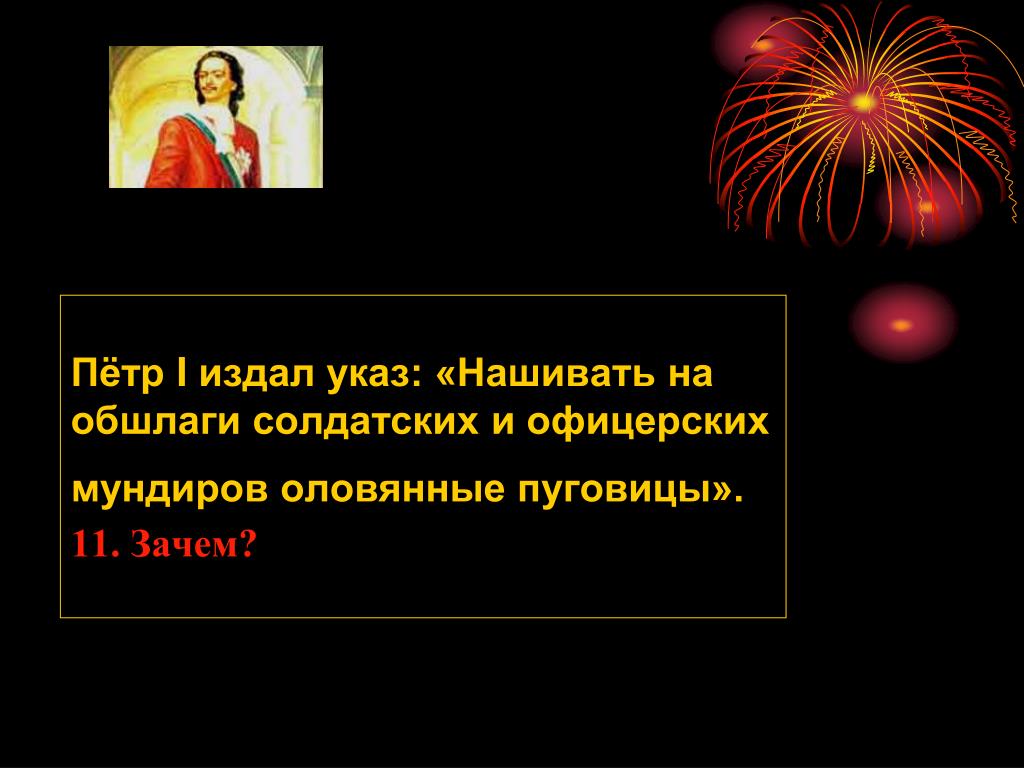 Пётр I издал указ: «Нашивать на обшлаги солдатских и офицерских мундиров оловянные пуговицы».
11. Зачем?